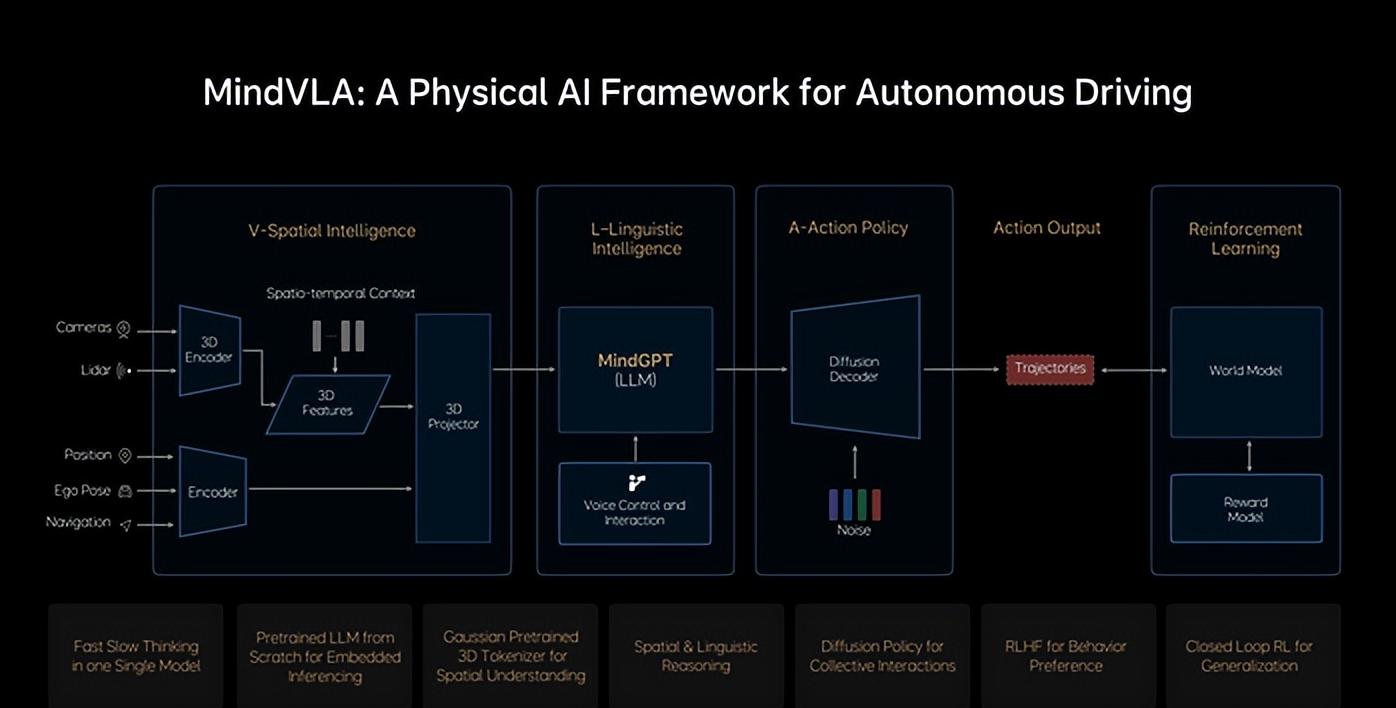 MindVLA: A Physical AI Framework for Autonomous Driving

V-Spatial Intelligence

Spatio-temporal Context

Cameras

Lidar

3D Encoder

3D Features

3D Projector

Position

Ego Pose

Navigation

Encoder

L-Linguistic Intelligence

MindGPT (LLM)

Voice Control and Interaction

A-Action Policy

Diffusion Decoder

Noise

Action Output

Trajectories

Reinforcement Learning

World Model

Reward Model

Fast Slow Thinking in one Single Model

Pretrained LLM from Scratch for Embedded Inferencing

Gaussian Pretrained 3D Tokenizer for Spatial Understanding

Spatial & Linguistic Reasoning

Diffusion Policy for Collective Interactions

RLHF for Behavior Preference

Closed Loop RL for Generalization